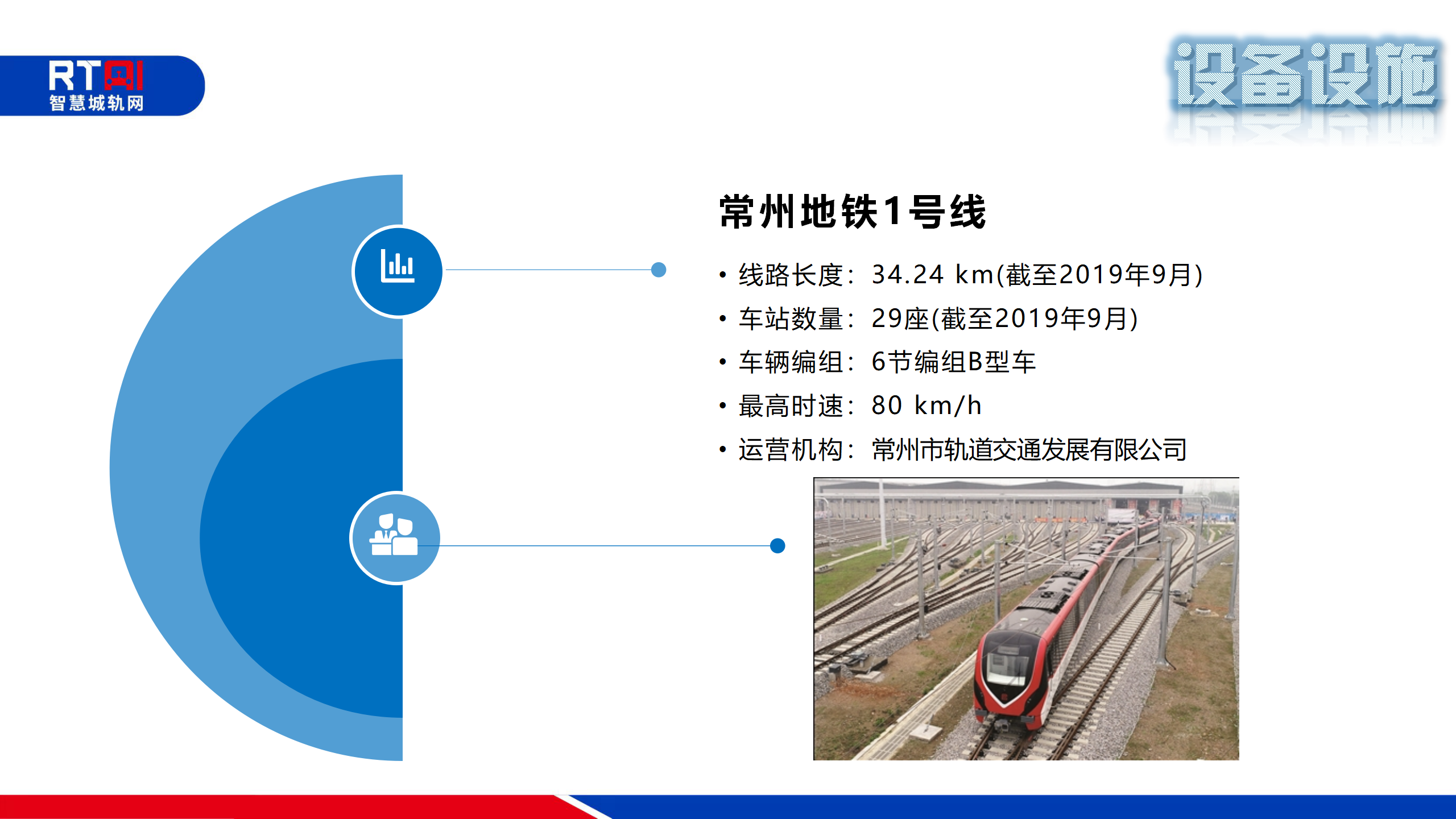 RT
智慧城轨网

设备设施

常州地铁1号线

• 线路长度：34.24 km(截至2019年9月)
• 车站数量：29座(截至2019年9月)
• 车辆编组：6节编组B型车
• 最高时速：80 km/h
• 运营机构：常州市轨道交通发展有限公司